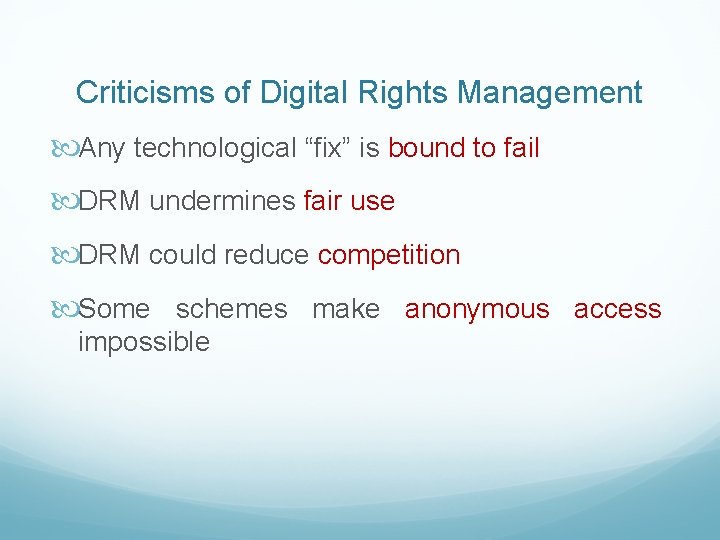 Criticisms of Digital Rights Management

Any technological “fix” is bound to fail

DRM undermines fair use

DRM could reduce competition

Some schemes make anonymous access impossible